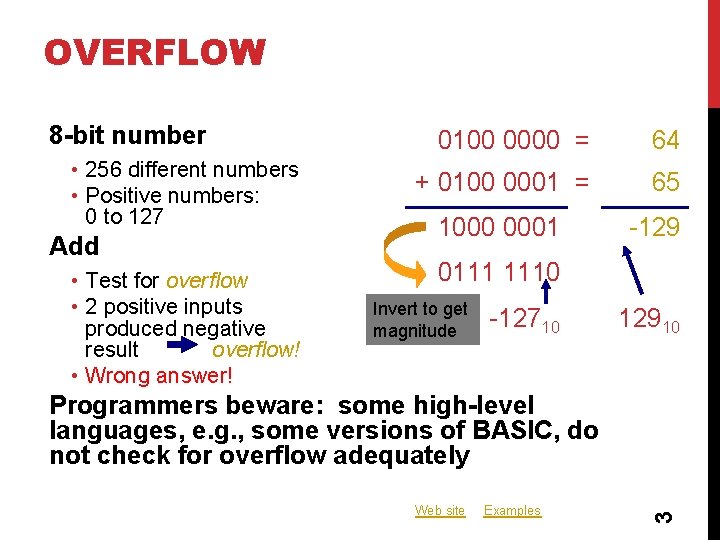 OVERFLOW

8-bit number

• 256 different numbers
• Positive numbers: 0 to 127

Add

• Test for overflow
• 2 positive inputs produced negative result overflow!
• Wrong answer!

Programmers beware: some high-level languages, e.g., some versions of BASIC, do not check for overflow adequately

0100 0000 = 64
+ 0100 0001 = 65

1000 0001 -129

0111 1110

Invert to get magnitude

$-127_{10}$ $129_{10}$

Web site Examples

3